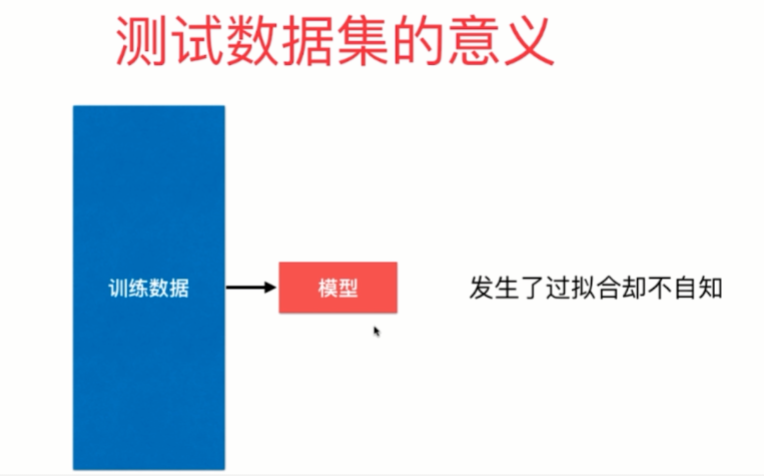 测试数据集的意义

训练数据

模型

发生了过拟合却不自知